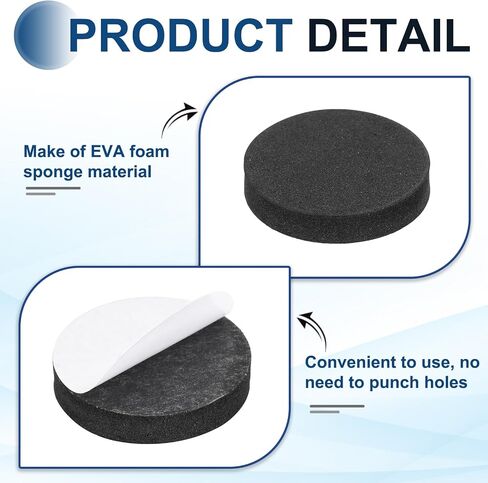 PRODUCT DETAIL

Make of EVA foam sponge material

Convenient to use, no need to punch holes